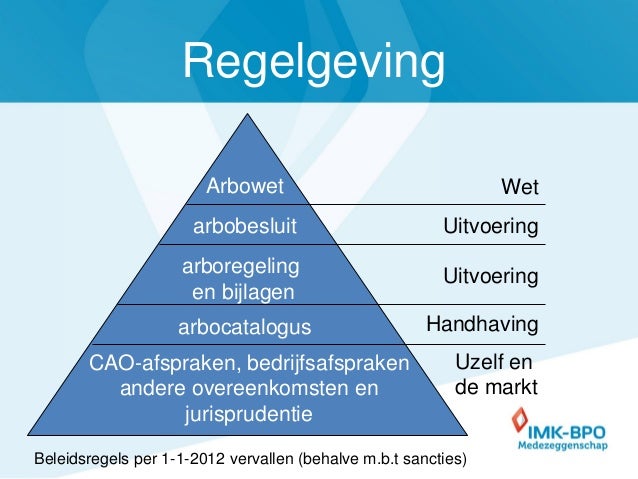 Regelgeving

Arbowet
arbobesluit
arboregeling en bijlagen
arbocatalogus
CAO-afspraken, bedrijfsafspraken andere overeenkomsten en jurisprudentie

Wet
Uitvoering
Uitvoering
Handhaving
Uzelf en de markt

IMK-BPO
Medezeggenschap

Beleidsregels per 1-1-2012 vervallen (behalve m.b.t sancties)